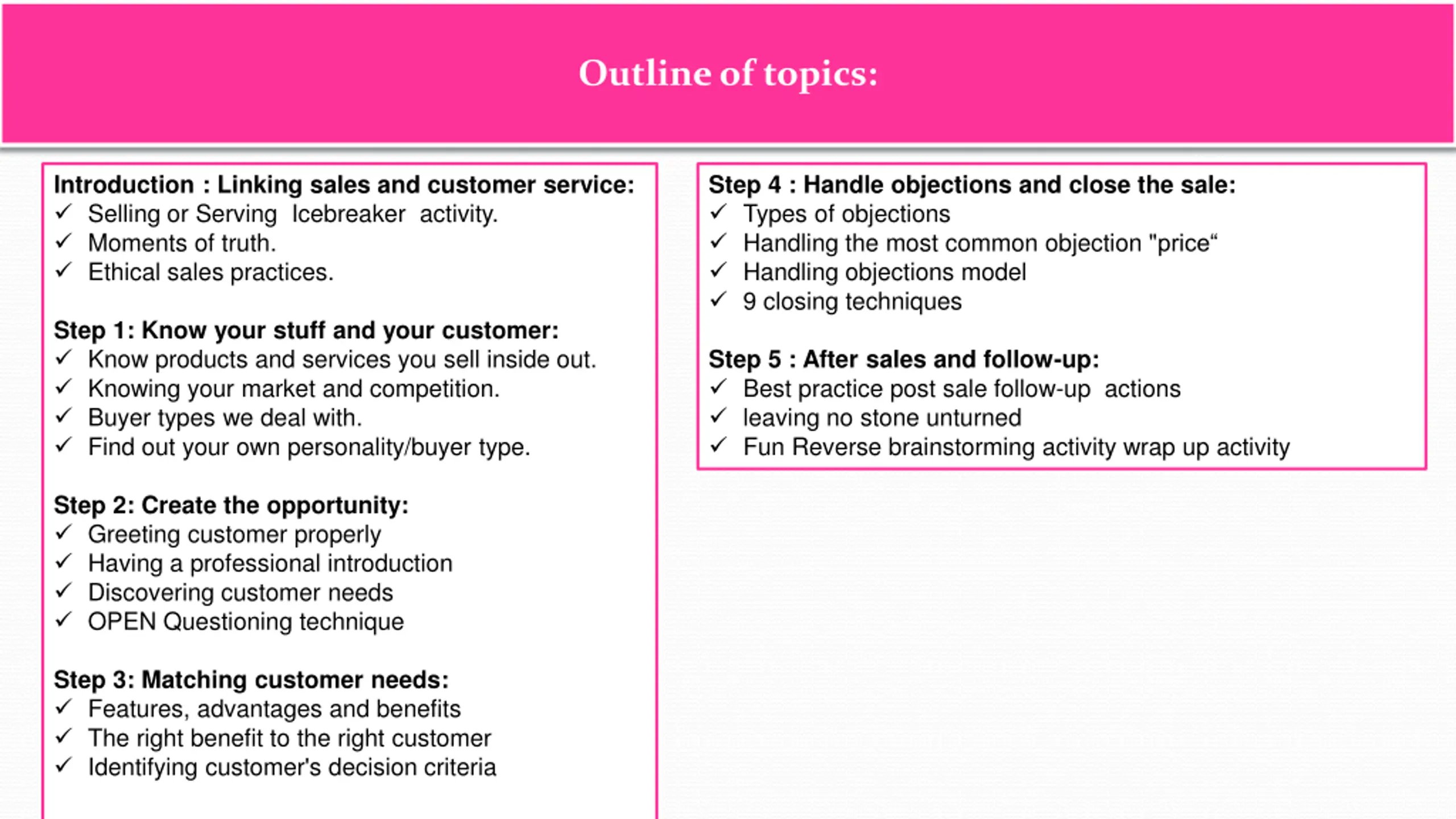 Outline of topics:

Introduction : Linking sales and customer service:
✓ Selling or Serving Icebreaker activity.
✓ Moments of truth.
✓ Ethical sales practices.

Step 1: Know your stuff and your customer:
✓ Know products and services you sell inside out.
✓ Knowing your market and competition.
✓ Buyer types we deal with.
✓ Find out your own personality/buyer type.

Step 2: Create the opportunity:
✓ Greeting customer properly
✓ Having a professional introduction
✓ Discovering customer needs
✓ OPEN Questioning technique

Step 3: Matching customer needs:
✓ Features, advantages and benefits
✓ The right benefit to the right customer
✓ Identifying customer's decision criteria

Step 4 : Handle objections and close the sale:
✓ Types of objections
✓ Handling the most common objection "price“
✓ Handling objections model
✓ 9 closing techniques

Step 5 : After sales and follow-up:
✓ Best practice post sale follow-up actions
✓ leaving no stone unturned
✓ Fun Reverse brainstorming activity wrap up activity